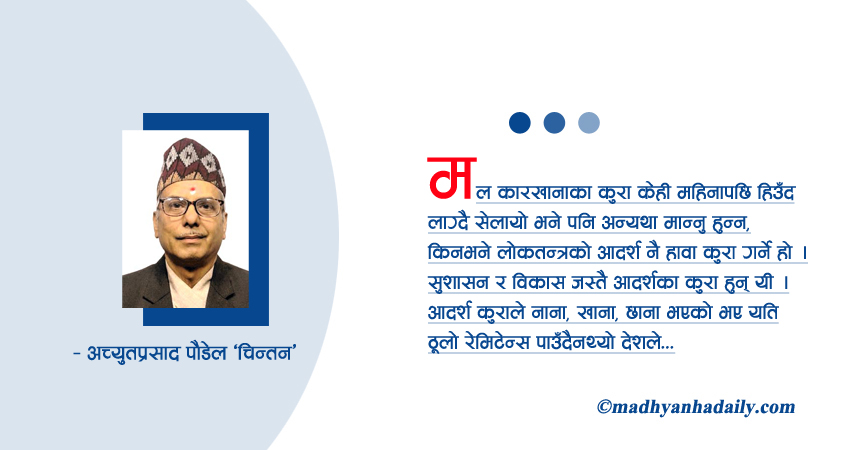 - अच्युतप्रसाद पौडेल 'चिन्तन'

मल कारखानाका कुरा केही महिनापछि हिउँद लाग्दै सेलायो भने पनि अन्यथा मान्नु हुन्न, किनभने लोकतन्त्रको आदर्श नै हावा कुरा गर्ने हो । सुशासन र विकास जस्तै आदर्शका कुरा हुन् यी । आदर्श कुराले नाना, खाना, छाना भएको भए यति ठूलो रेमिटेन्स पाउँदैनथ्यो देशले...

©madhyanhadaily.com